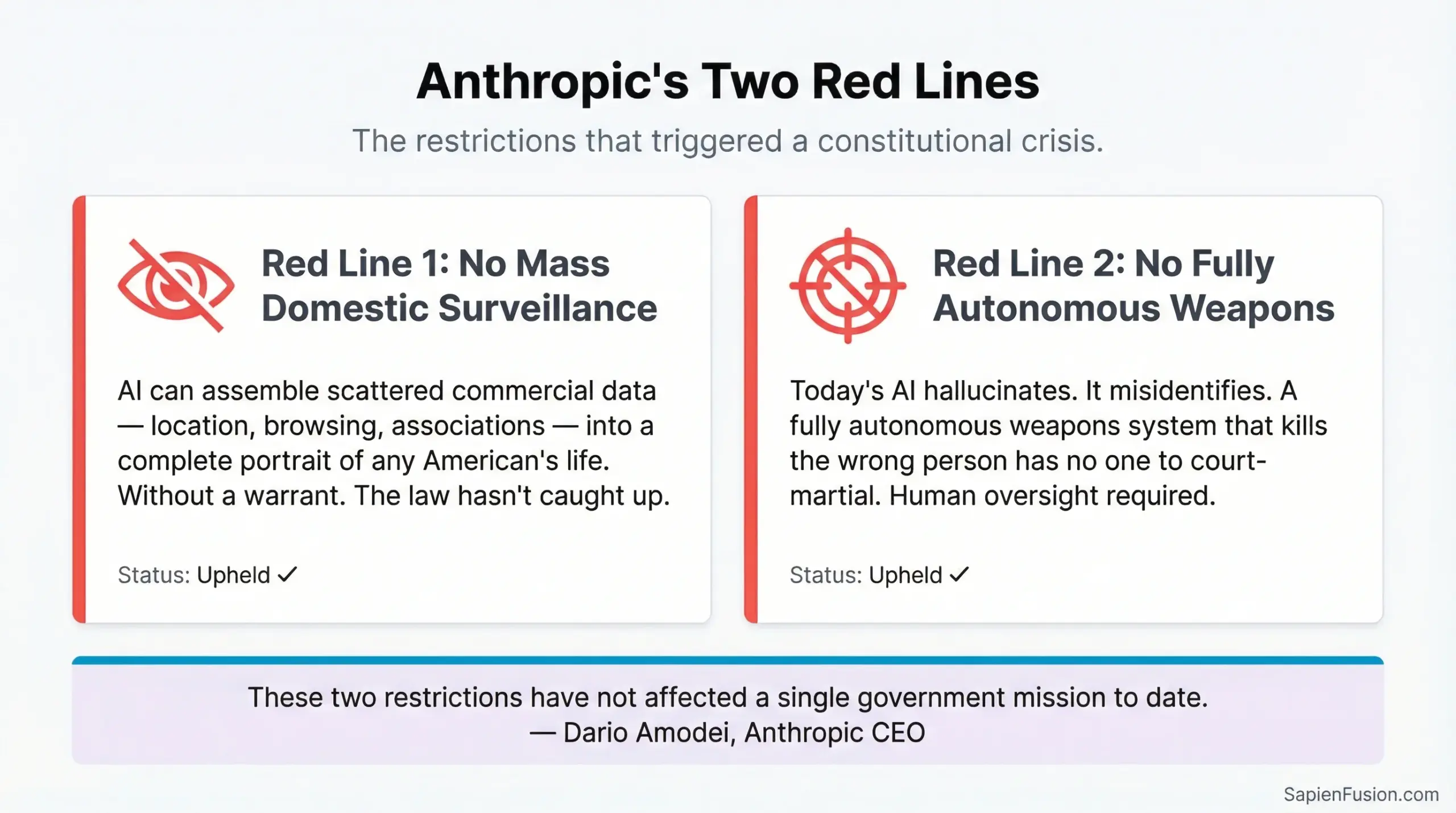 Anthropic's Two Red Lines

The restrictions that triggered a constitutional crisis.

Red Line 1: No Mass Domestic Surveillance

AI can assemble scattered commercial data — location, browsing, associations — into a complete portrait of any American's life. Without a warrant. The law hasn't caught up.

Status: Upheld ✓

Red Line 2: No Fully Autonomous Weapons

Today's AI hallucinates. It misidentifies. A fully autonomous weapons system that kills the wrong person has no one to court-martial. Human oversight required.

Status: Upheld ✓

These two restrictions have not affected a single government mission to date.
— Dario Amodei, Anthropic CEO

SapienFusion.com